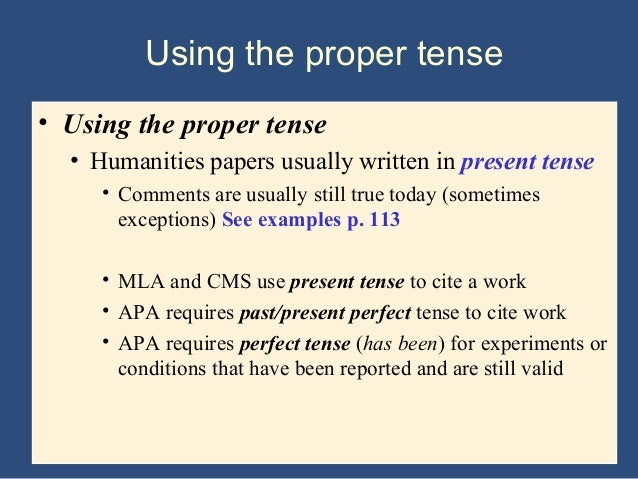 Using the proper tense

• Using the proper tense
  • Humanities papers usually written in present tense
    • Comments are usually still true today (sometimes exceptions) See examples p. 113

    • MLA and CMS use present tense to cite a work
    • APA requires past/present perfect tense to cite work
    • APA requires perfect tense (has been) for experiments or conditions that have been reported and are still valid